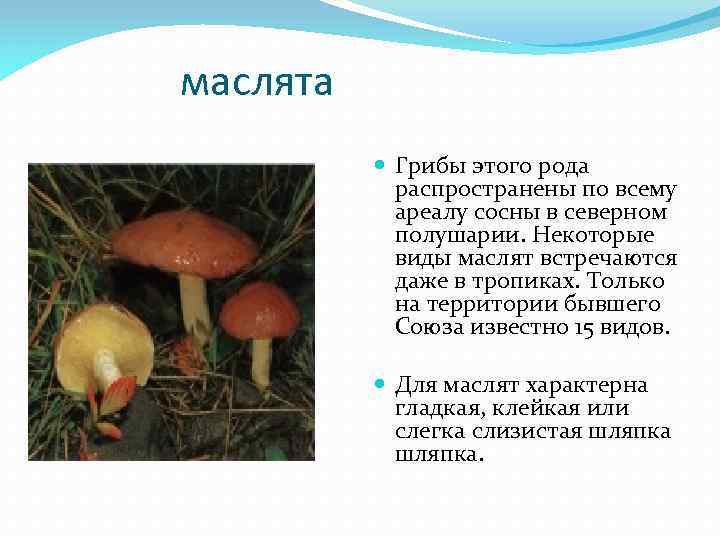 маслята

Грибы этого рода распространены по всему ареалу сосны в северном полушарии. Некоторые виды маслят встречаются даже в тропиках. Только на территории бывшего Союза известно 15 видов.

Для маслят характерна гладкая, клейкая или слегка слизистая шляпка шляпка.